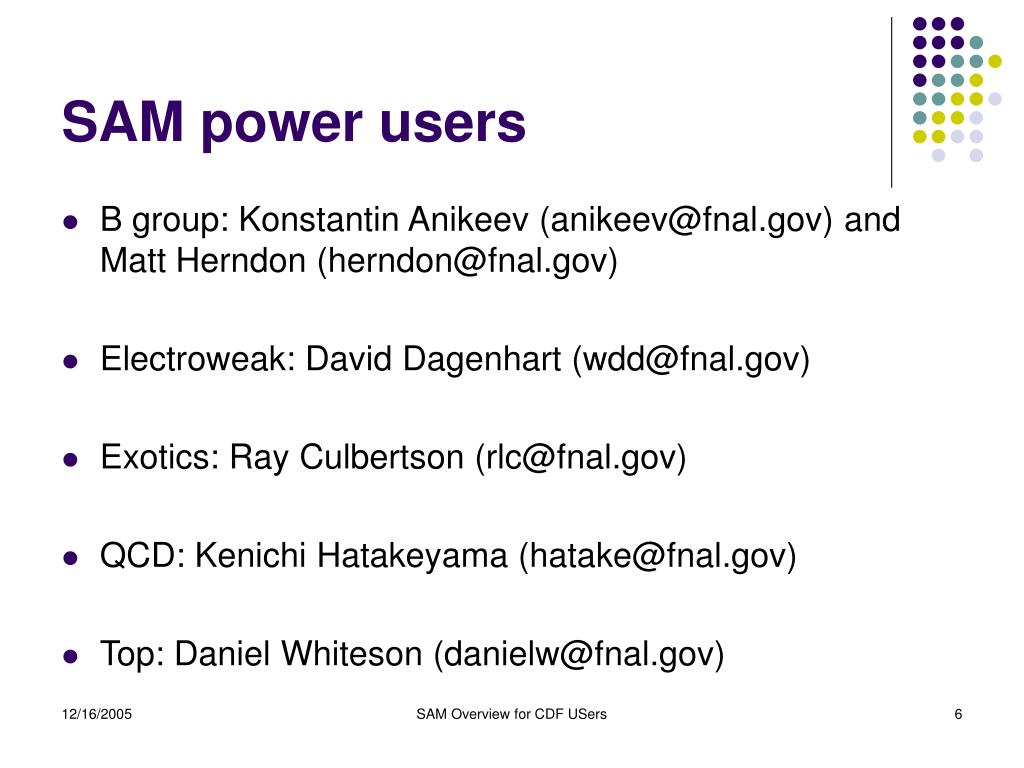 SAM power users

- B group: Konstantin Anikeev (anikeev@fnal.gov) and Matt Herndon (herndon@fnal.gov)

- Electroweak: David Dagenhart (wdd@fnal.gov)

- Exotics: Ray Culbertson (rlc@fnal.gov)

- QCD: Kenichi Hatakeyama (hatake@fnal.gov)

- Top: Daniel Whiteson (danielw@fnal.gov)

12/16/2005

SAM Overview for CDF USers

6